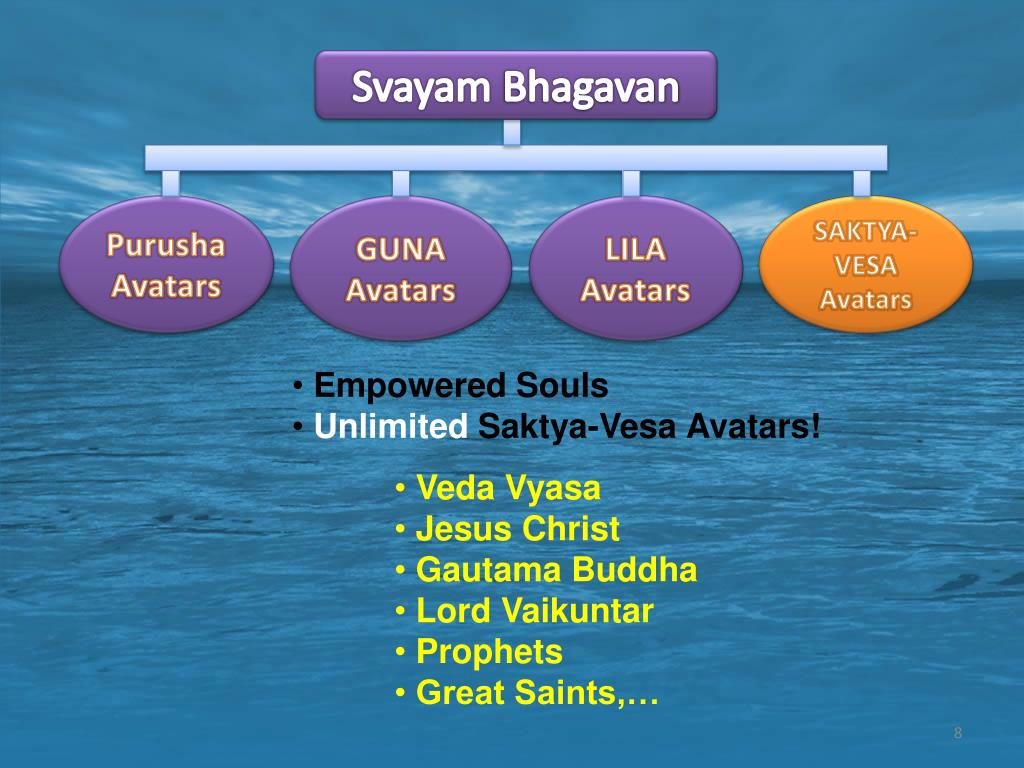 Svayam Bhagavan

Purusha Avatars

GUNA Avatars

LILA Avatars

SAKTYA-VESA Avatars

• Empowered Souls
• Unlimited Saktya-Vesa Avatars!

• Veda Vyasa
• Jesus Christ
• Gautama Buddha
• Lord Vaikuntar
• Prophets
• Great Saints,…

8